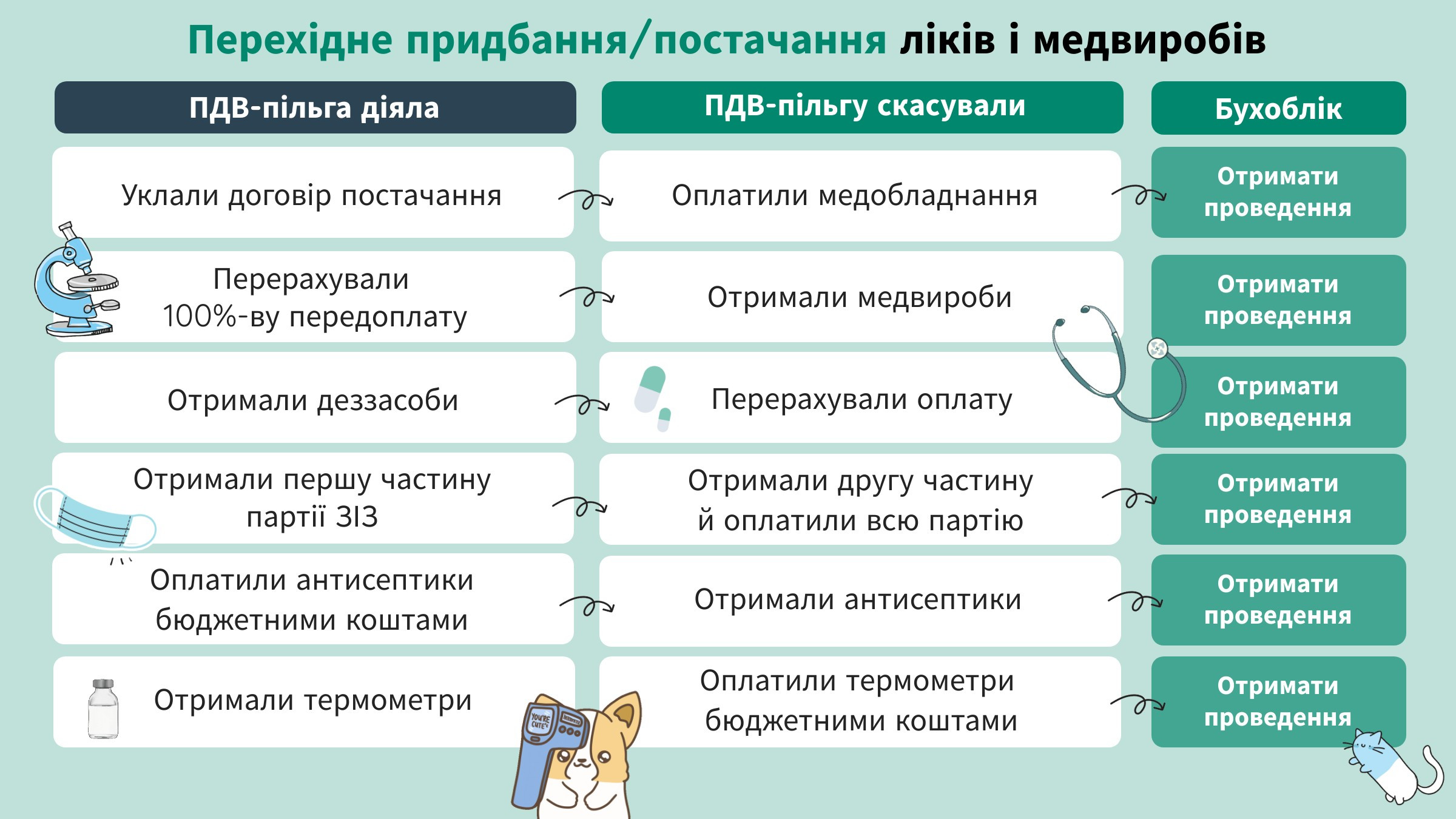 Перехідне придбання/постачання ліків і медвиробів

| ПДВ-пільга діяла | ПДВ-пільгу скасували | Бухоблік |
|---|---|---|
| Уклали договір постачання | Оплатили медобладнання | Отримати проведення |
| Перерахували 100%-ву передоплату | Отримали медвироби | Отримати проведення |
| Отримали деззасоби | Перерахували оплату | Отримати проведення |
| Отримали першу частину партії ЗІЗ | Отримали другу частину й оплатили всю партію | Отримати проведення |
| Оплатили антисептики бюджетними коштами | Отримали антисептики | Отримати проведення |
| Отримали термометри | Оплатили термометри бюджетними коштами | Отримати проведення |

YOU'RE CUTE